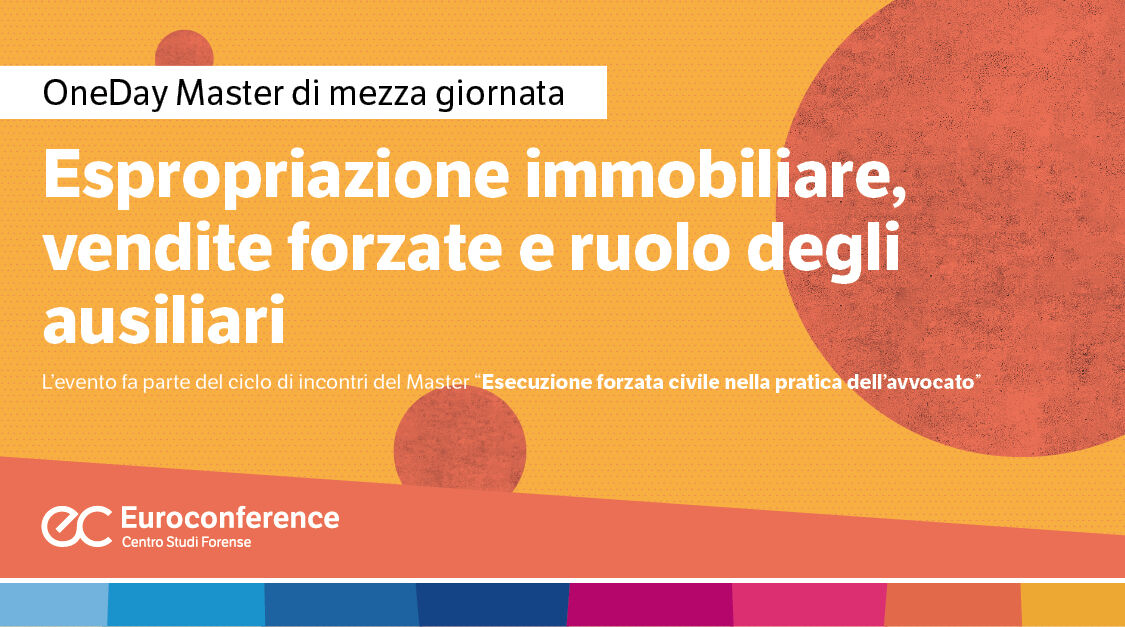 OneDay Master di mezza giornata

Espropriazione immobiliare, vendite forzate e ruolo degli ausiliari

L'evento fa parte del ciclo di incontri del Master "Esecuzione forzata civile nella pratica dell'avvocato"

ec Euroconference
Centro Studi Forense